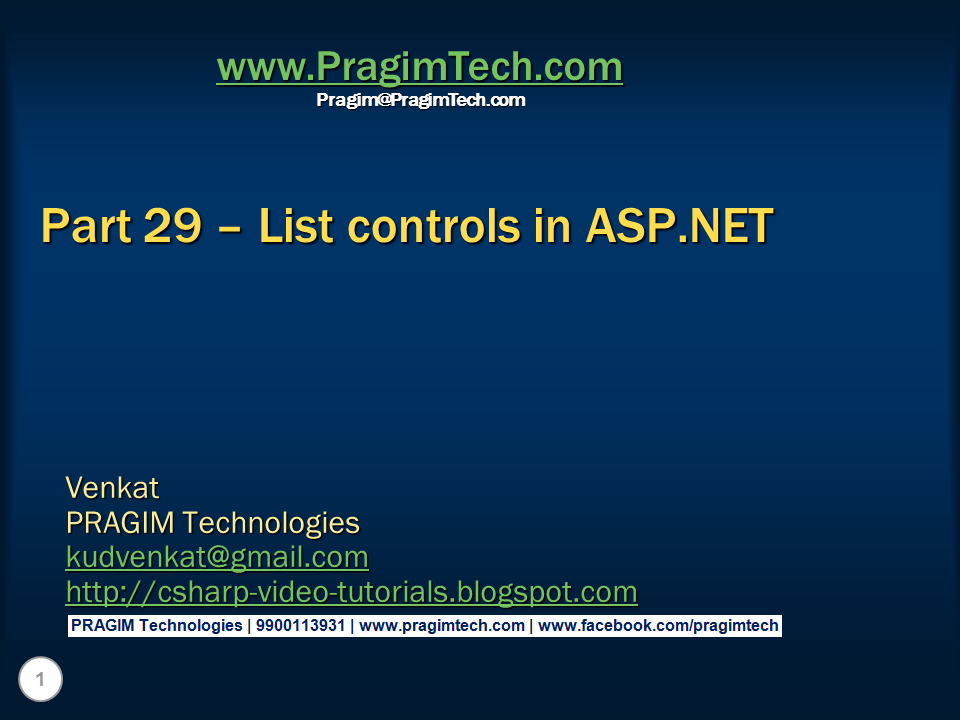 www.PragimTech.com
Pragim@PragimTech.com

Part 29 – List controls in ASP.NET

Venkat
PRAGIM Technologies
kudvenkat@gmail.com
http://csharp-video-tutorials.blogspot.com

PRAGIM Technologies | 9900113931 | www.pragimtech.com | www.facebook.com/pragimtech

1